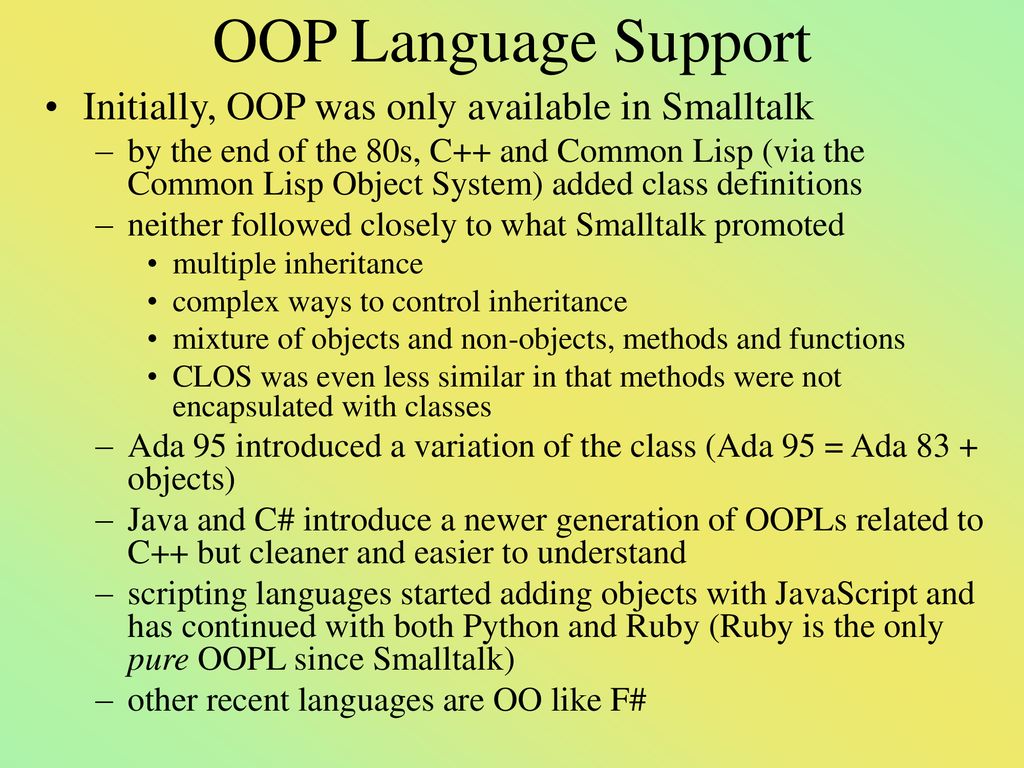 OOP Language Support

• Initially, OOP was only available in Smalltalk
– by the end of the 80s, C++ and Common Lisp (via the Common Lisp Object System) added class definitions
– neither followed closely to what Smalltalk promoted
• multiple inheritance
• complex ways to control inheritance
• mixture of objects and non-objects, methods and functions
• CLOS was even less similar in that methods were not encapsulated with classes
– Ada 95 introduced a variation of the class (Ada 95 = Ada 83 + objects)
– Java and C# introduce a newer generation of OOPLs related to C++ but cleaner and easier to understand
– scripting languages started adding objects with JavaScript and has continued with both Python and Ruby (Ruby is the only pure OOPL since Smalltalk)
– other recent languages are OO like F#